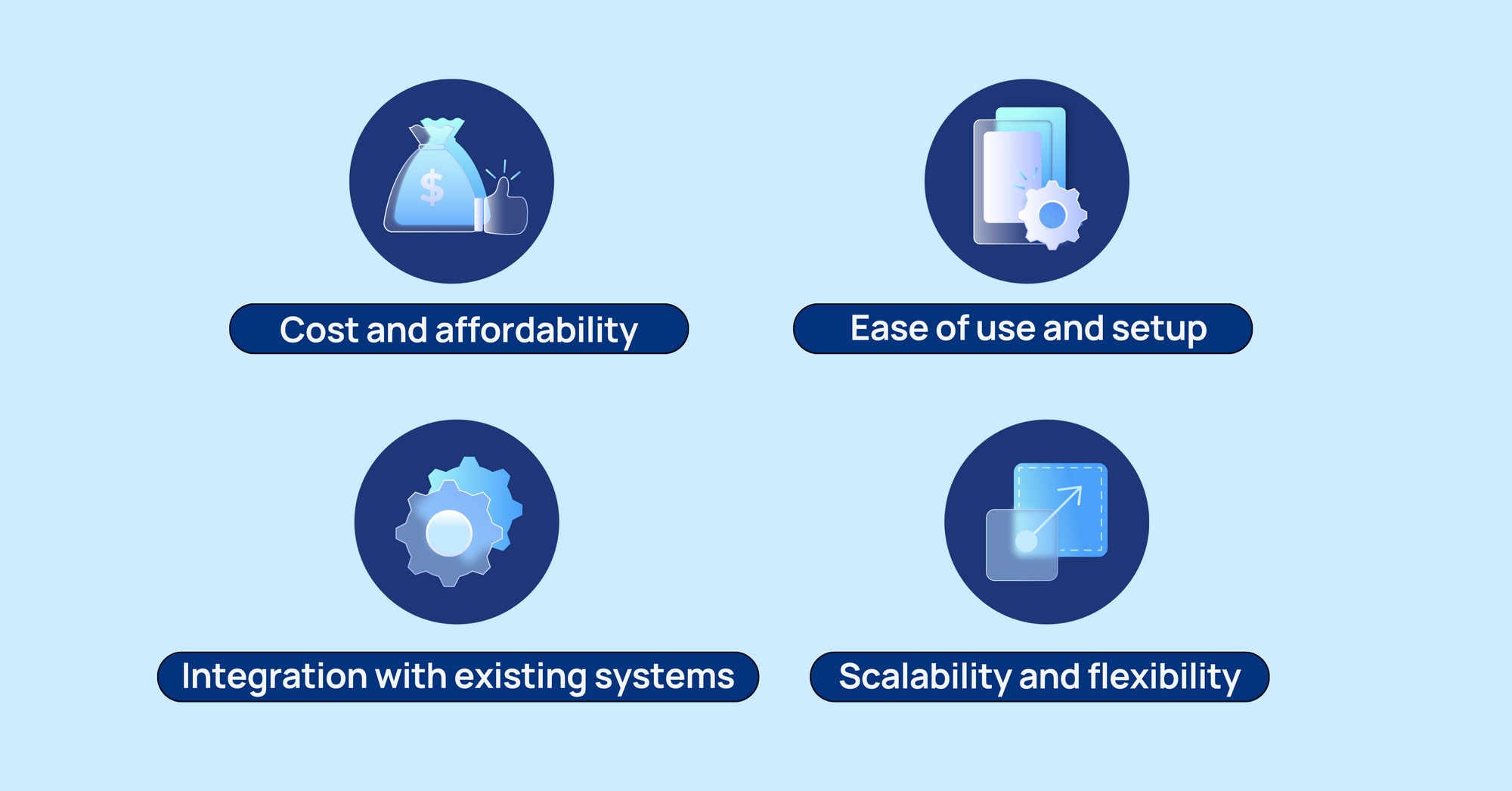 $

Cost and affordability

Ease of use and setup

Integration with existing systems

Scalability and flexibility